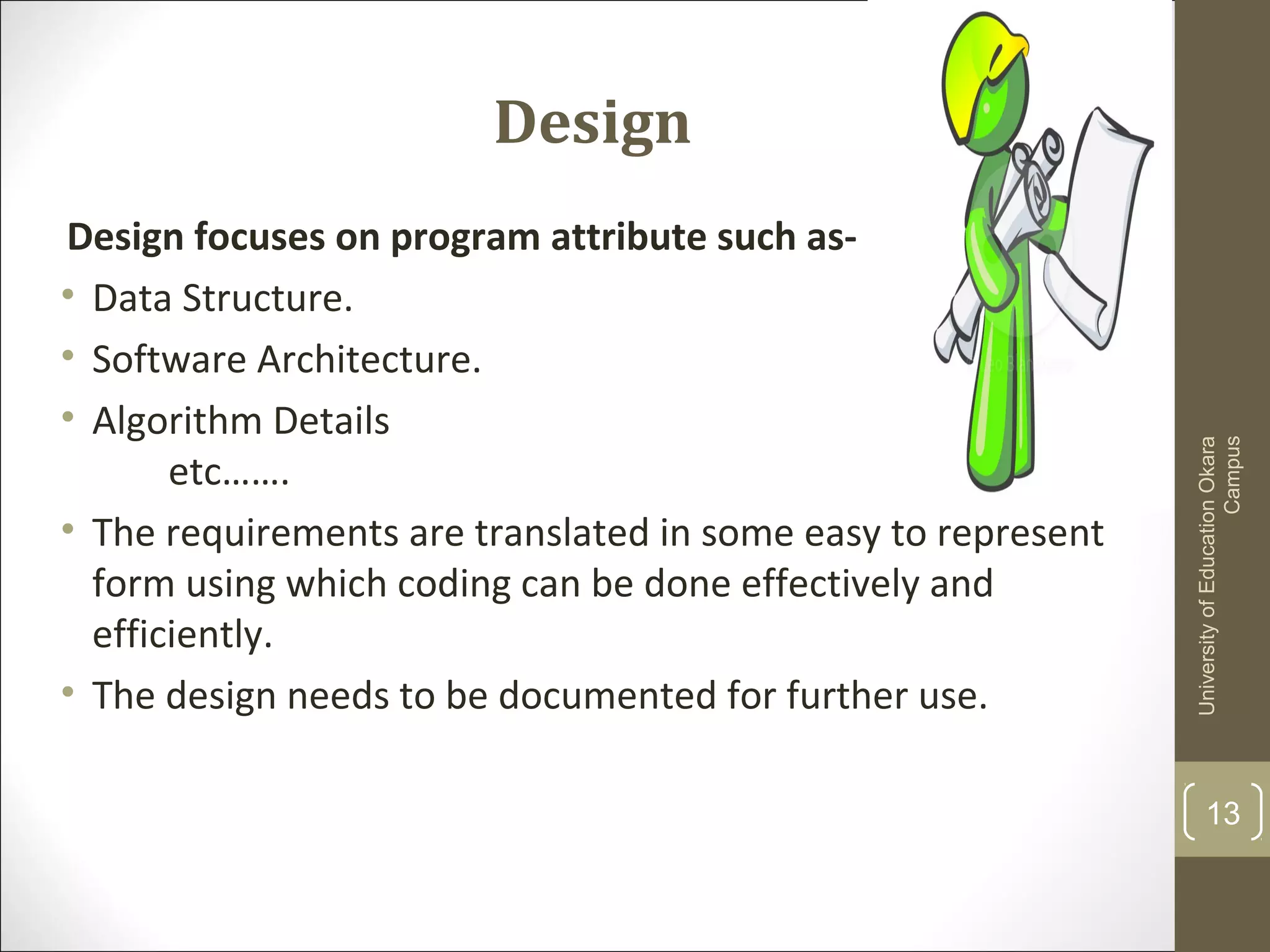 Design

Design focuses on program attribute such as-

• Data Structure.
• Software Architecture.
• Algorithm Details
etc…….
• The requirements are translated in some easy to represent form using which coding can be done effectively and efficiently.
• The design needs to be documented for further use.

University of Education Okara Campus

13